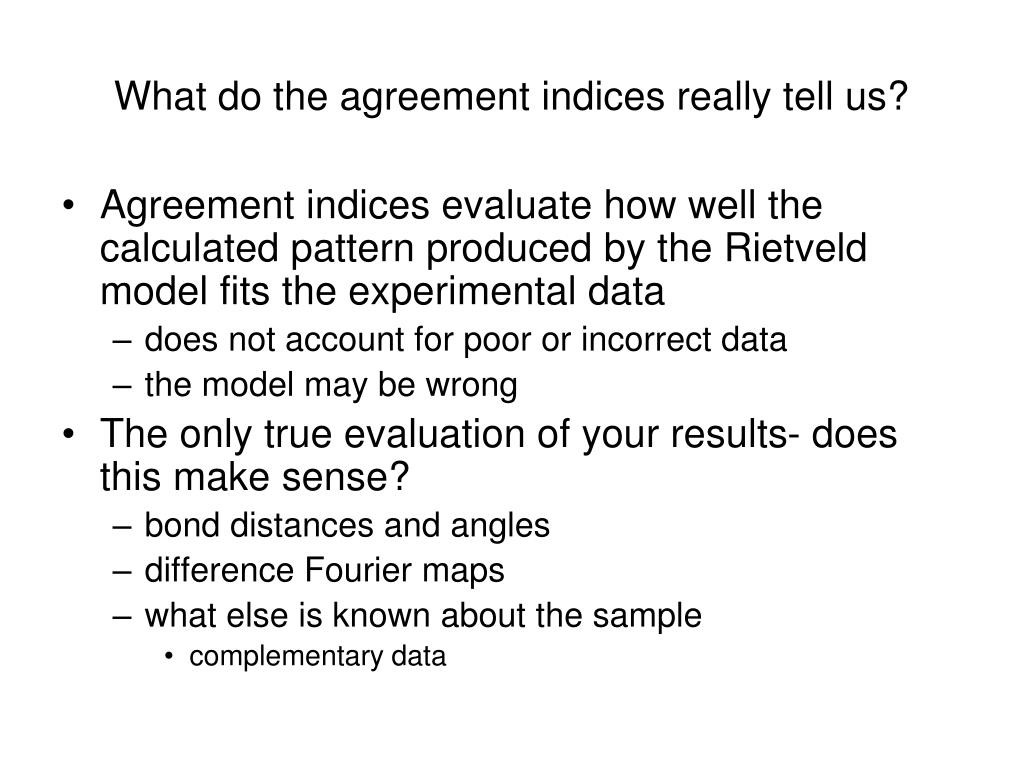 What do the agreement indices really tell us?

• Agreement indices evaluate how well the calculated pattern produced by the Rietveld model fits the experimental data
– does not account for poor or incorrect data
– the model may be wrong
• The only true evaluation of your results- does this make sense?
– bond distances and angles
– difference Fourier maps
– what else is known about the sample
• complementary data